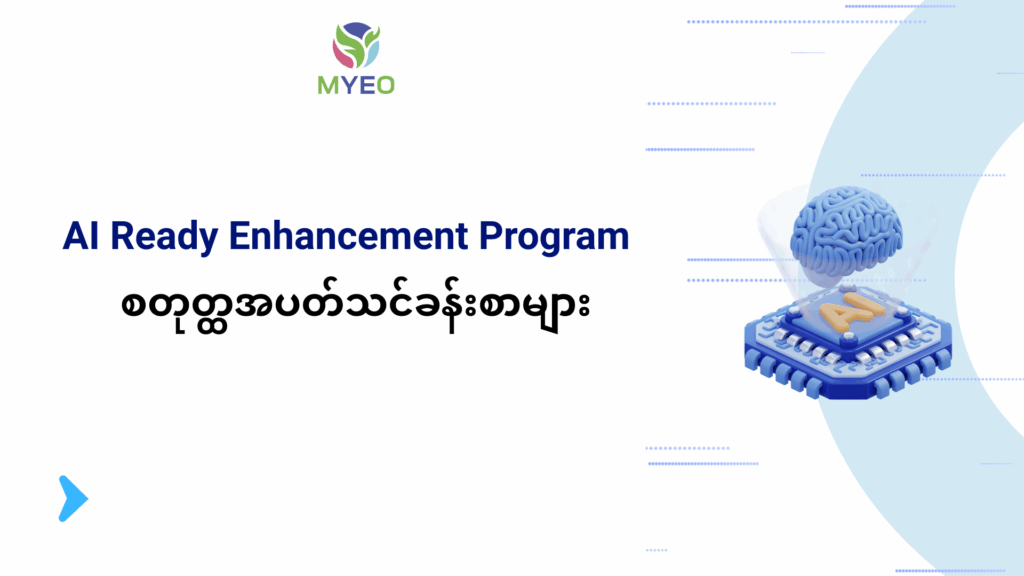 MYEO

AI Ready Enhancement Program

စတုတ္ထအပတ်သင်ခန်းစာများ

AI